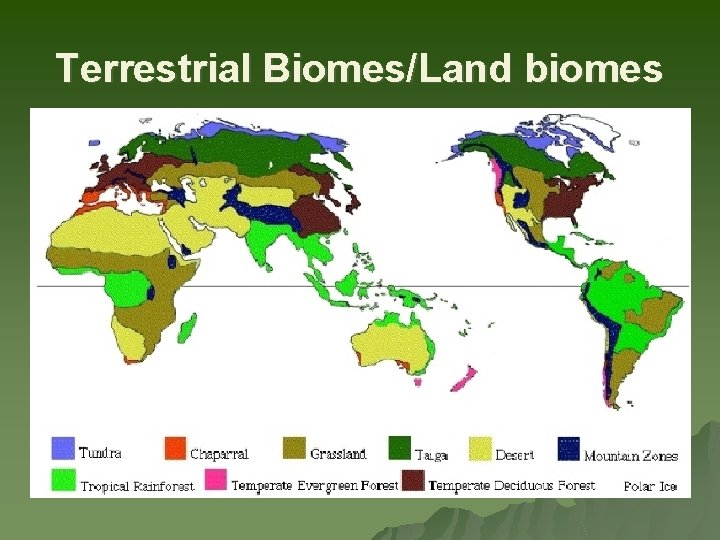 Terrestrial Biomes/Land biomes

Tundra
Chaparral
Grassland
Taiga
Desert
Mountain Zones
Tropical Rainforest
Temperate Evergreen Forest
Temperate Deciduous Forest
Polar Ice